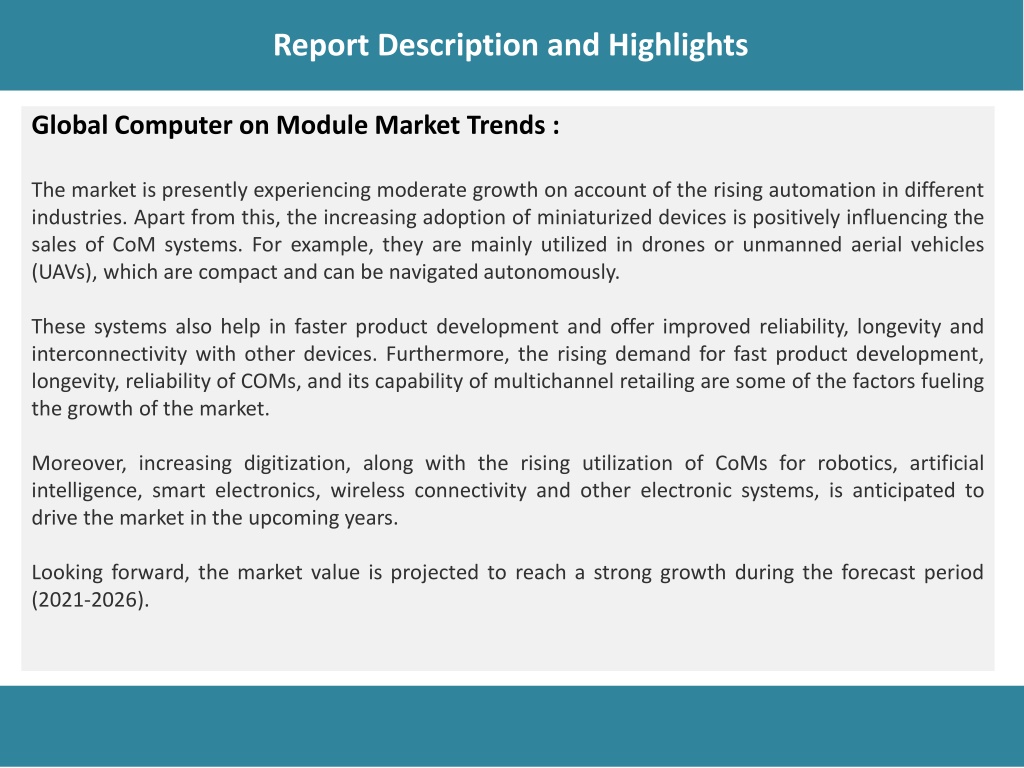 Report Description and Highlights

Global Computer on Module Market Trends :

The market is presently experiencing moderate growth on account of the rising automation in different industries. Apart from this, the increasing adoption of miniaturized devices is positively influencing the sales of CoM systems. For example, they are mainly utilized in drones or unmanned aerial vehicles (UAVs), which are compact and can be navigated autonomously.

These systems also help in faster product development and offer improved reliability, longevity and interconnectivity with other devices. Furthermore, the rising demand for fast product development, longevity, reliability of COMs, and its capability of multichannel retailing are some of the factors fueling the growth of the market.

Moreover, increasing digitization, along with the rising utilization of CoMs for robotics, artificial intelligence, smart electronics, wireless connectivity and other electronic systems, is anticipated to drive the market in the upcoming years.

Looking forward, the market value is projected to reach a strong growth during the forecast period (2021-2026).